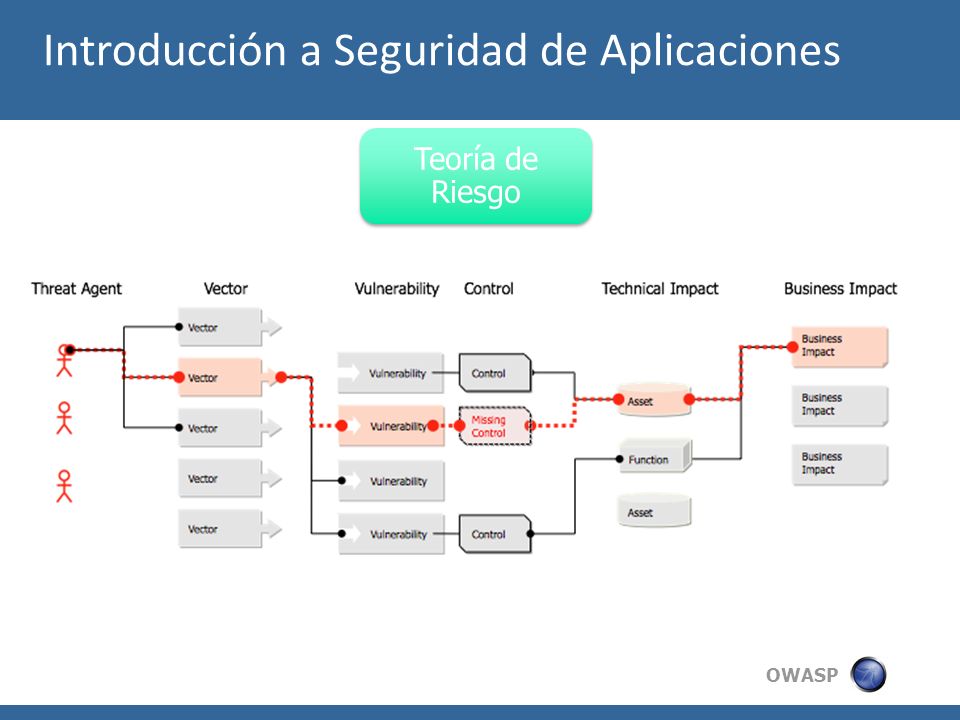 Introducción a Seguridad de Aplicaciones

Teoría de Riesgo

Threat Agent

Vector

Vulnerability

Control

Technical Impact

Business Impact

Vector

Vector

Vector

Vector

Vector

Vulnerability

Vulnerability

Vulnerability

Vulnerability

Control

Missing Control

Control

Asset

Function

Asset

Business Impact

Business Impact

Business Impact

OWASP